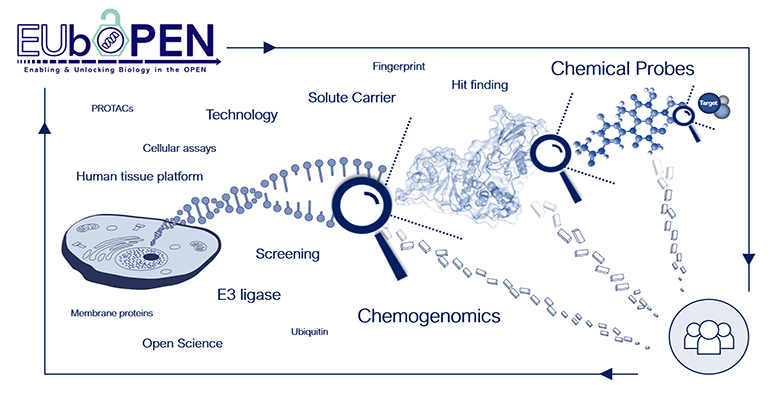 EUbOPEN
Enabling & Unlocking Biology in the OPEN

Fingerprint
Hit finding
Chemical Probes
Target
Solute Carrier
PROTACs
Technology
Cellular assays
Human tissue platform
Screening
E3 ligase
Membrane proteins
Chemogenomics
Ubiquitin
Open Science